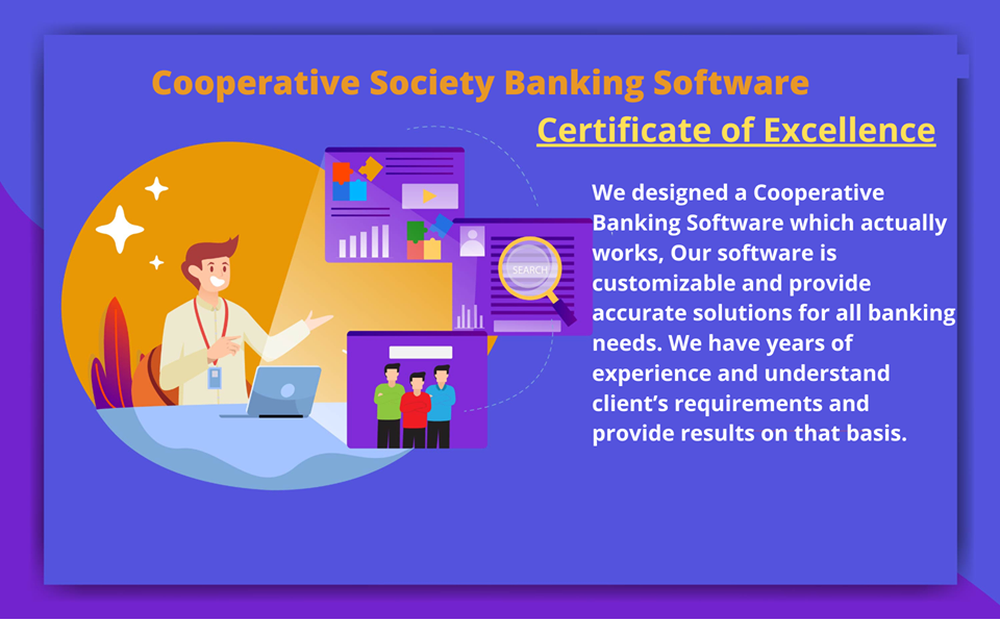 Cooperative Society Banking Software

Certificate of Excellence

SEARCH

We designed a Cooperative Banking Software which actually works, Our software is customizable and provide accurate solutions for all banking needs. We have years of experience and understand client's requirements and provide results on that basis.